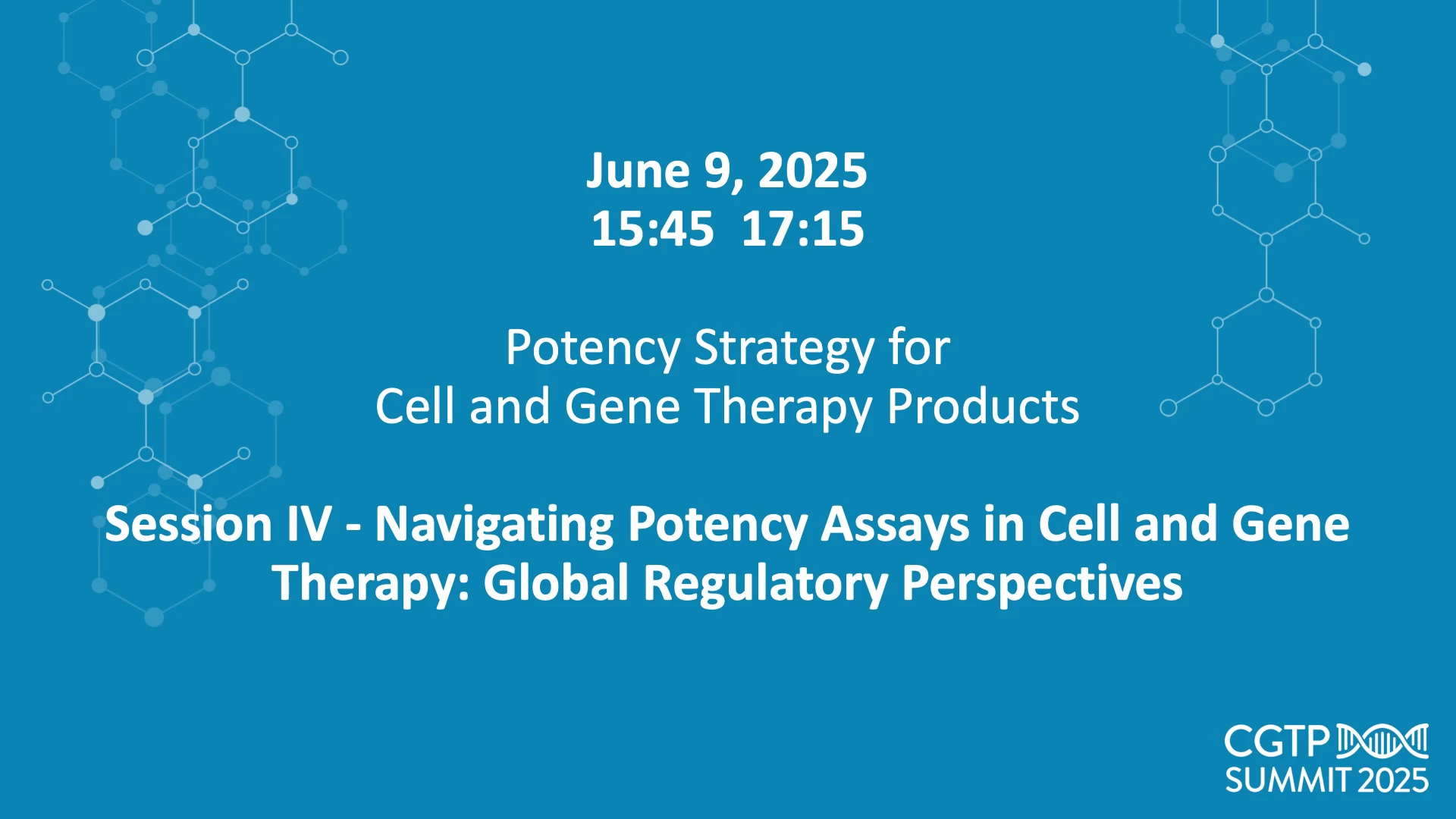 June 9, 2025
15:45 17:15

Potency Strategy for
Cell and Gene Therapy Products

Session IV - Navigating Potency Assays in Cell and Gene Therapy: Global Regulatory Perspectives

CGTP
SUMMIT 2025